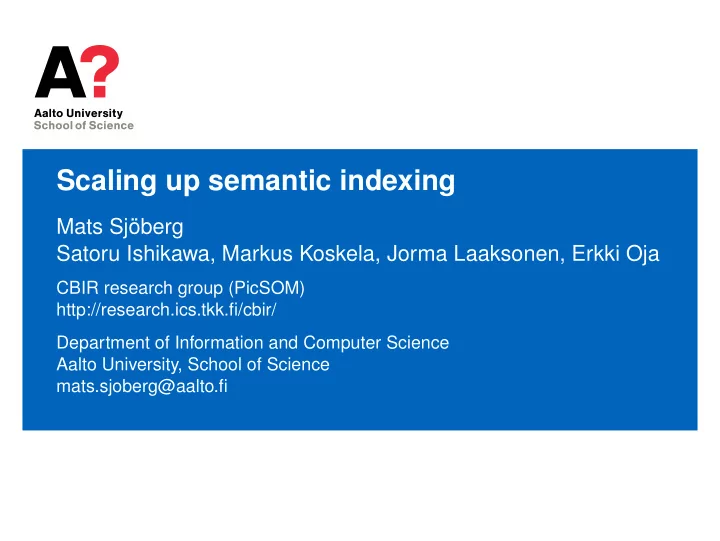 A?
Aalto University
School of Science

Scaling up semantic indexing

Mats Sjöberg
Satoru Ishikawa, Markus Koskela, Jorma Laaksonen, Erkki Oja

CBIR research group (PicSOM)
http://research.ics.tkk.fi/cbir/

Department of Information and Computer Science
Aalto University, School of Science
mats.sjoberg@aalto.fi